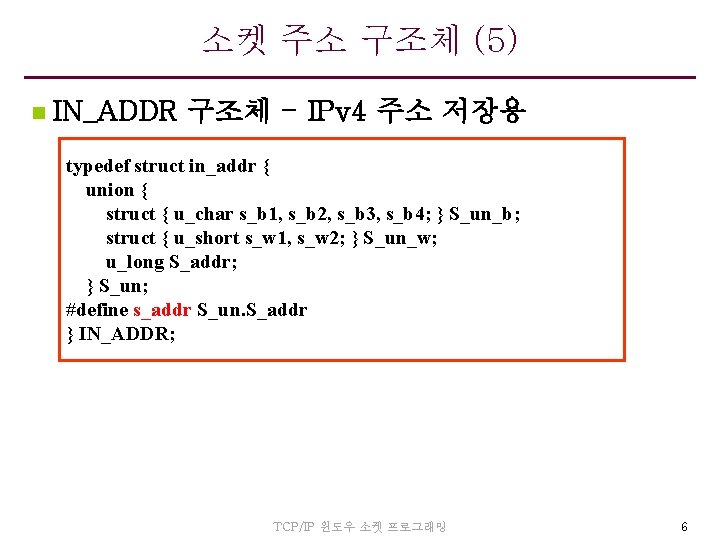 소켓 주소 구조체 (5)

IN_ADDR 구조체 - IPv4 주소 저장용

typedef struct in_addr {
union {
struct { u_char s_b1, s_b2, s_b3, s_b4; } S_un_b;
struct { u_short s_w1, s_w2; } S_un_w;
u_long S_addr;
} S_un;
#define s_addr S_un.S_addr
} IN_ADDR;

TCP/IP 윈도우 소켓 프로그래밍

6